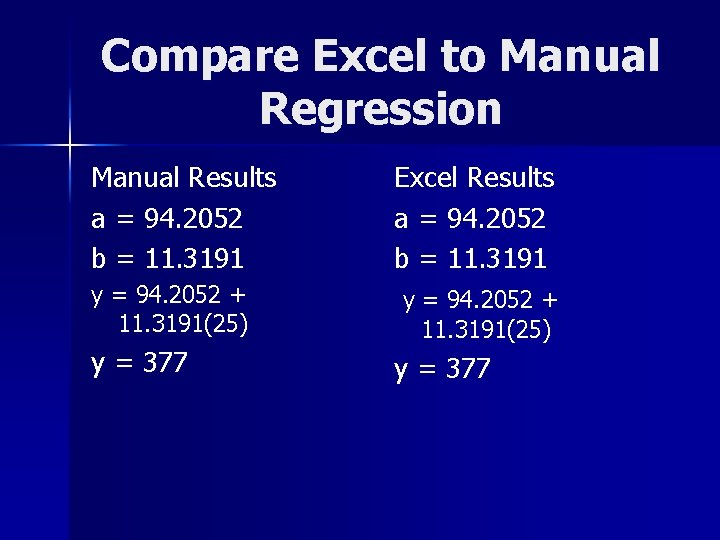 Compare Excel to Manual Regression

Manual Results

a = 94.2052

b = 11.3191

y = 94.2052 + 11.3191(25)

y = 377

Excel Results

a = 94.2052

b = 11.3191

y = 94.2052 + 11.3191(25)

y = 377